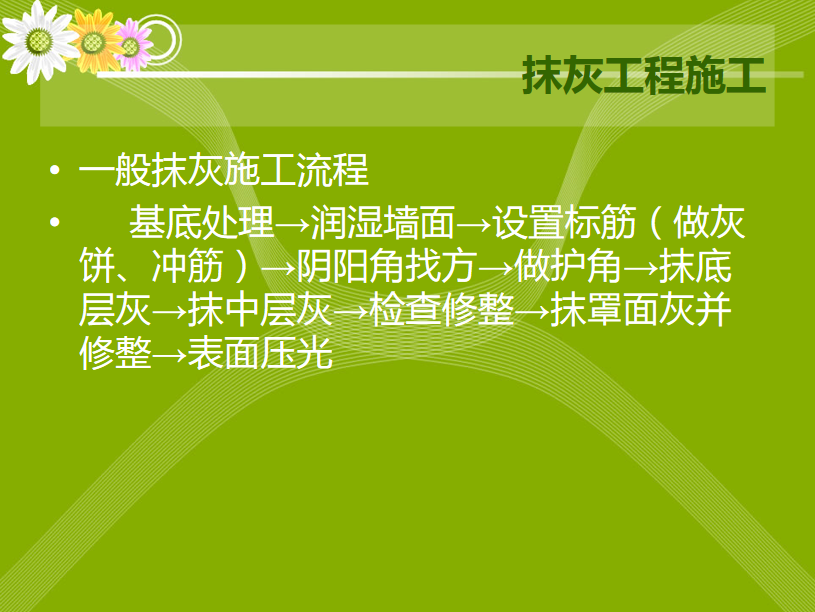 抹灰工程施工

• 一般抹灰施工流程

• 基底处理→润湿墙面→设置标筋（做灰饼、冲筋）→阴阳角找方→做护角→抹底层灰→抹中层灰→检查修整→抹罩面灰并修整→表面压光